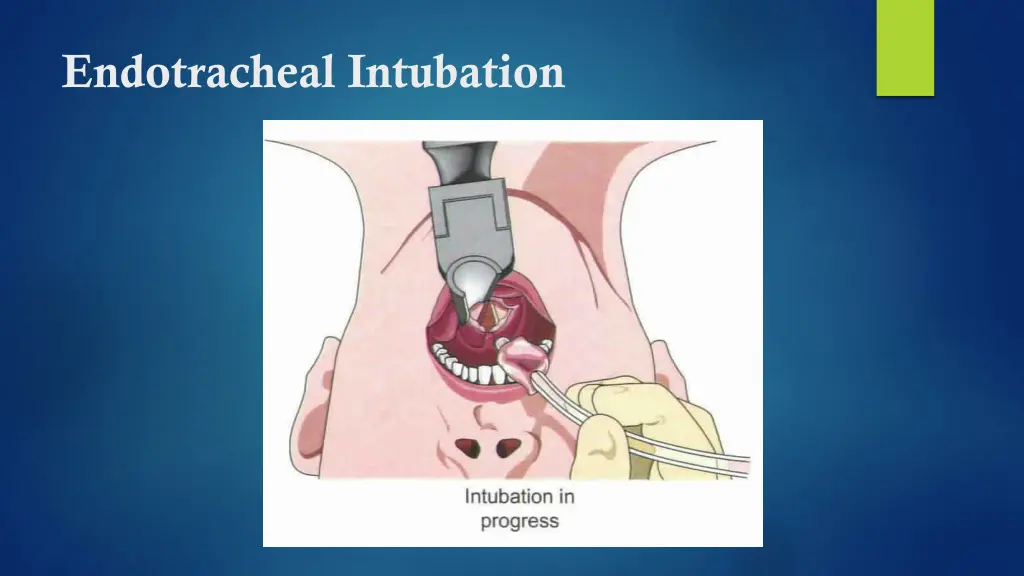 Endotracheal Intubation

Intubation in progress